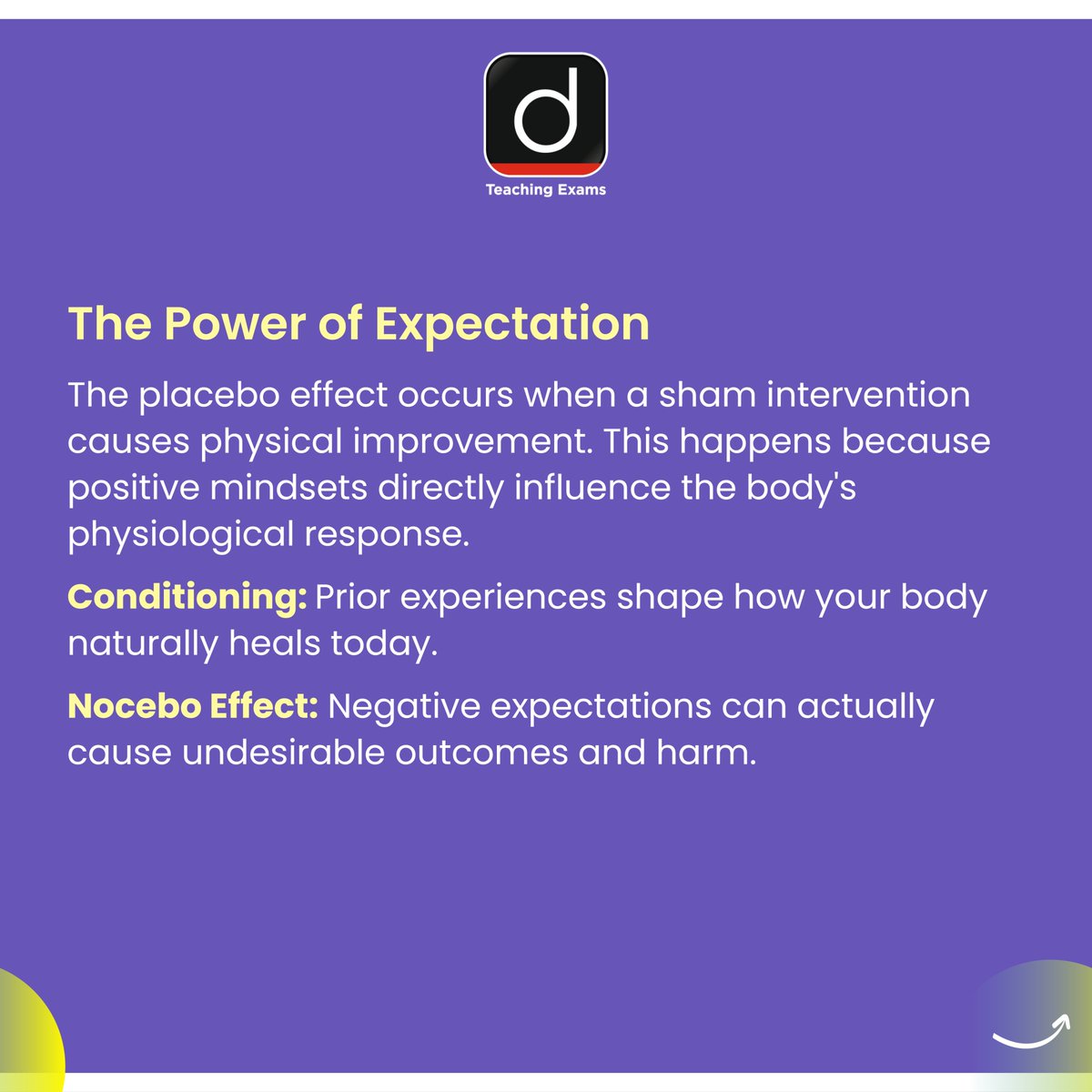 d
Teaching Exams

The Power of Expectation

The placebo effect occurs when a sham intervention causes physical improvement. This happens because positive mindsets directly influence the body's physiological response.

Conditioning: Prior experiences shape how your body naturally heals today.

Nocebo Effect: Negative expectations can actually cause undesirable outcomes and harm.